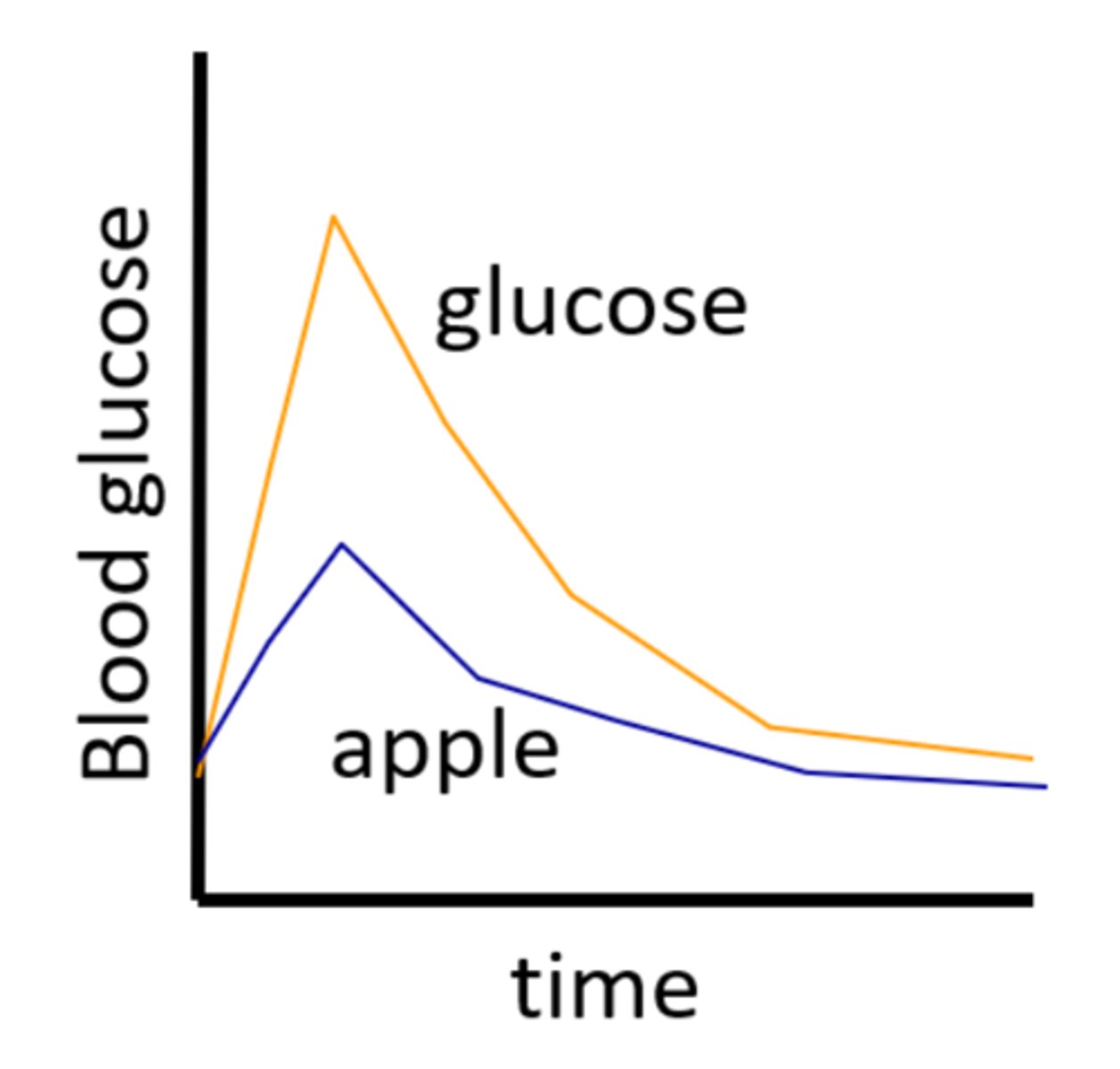 Blood glucose

glucose

apple

time